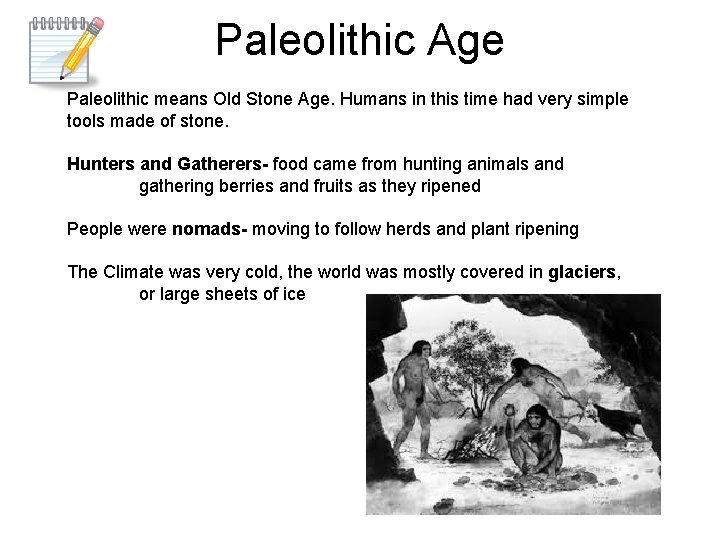 Paleolithic Age

Paleolithic means Old Stone Age. Humans in this time had very simple tools made of stone.

Hunters and Gatherers- food came from hunting animals and gathering berries and fruits as they ripened

People were nomads- moving to follow herds and plant ripening

The Climate was very cold, the world was mostly covered in glaciers, or large sheets of ice